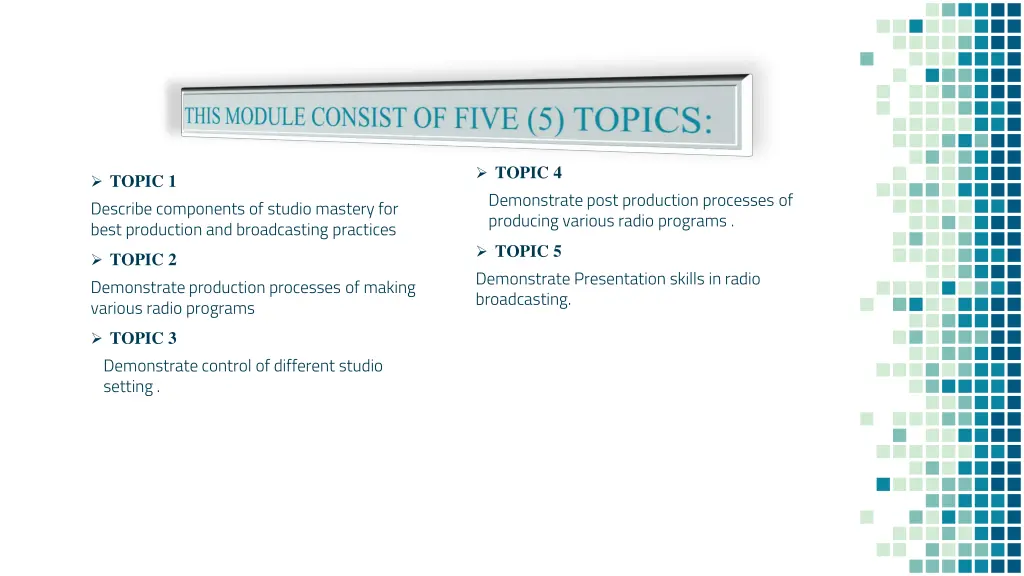 THIS MODULE CONSIST OF FIVE (5) TOPICS:

➢ TOPIC 1

Describe components of studio mastery for best production and broadcasting practices

➢ TOPIC 2

Demonstrate production processes of making various radio programs

➢ TOPIC 3

Demonstrate control of different studio setting .

➢ TOPIC 4

Demonstrate post production processes of producing various radio programs .

➢ TOPIC 5

Demonstrate Presentation skills in radio broadcasting.